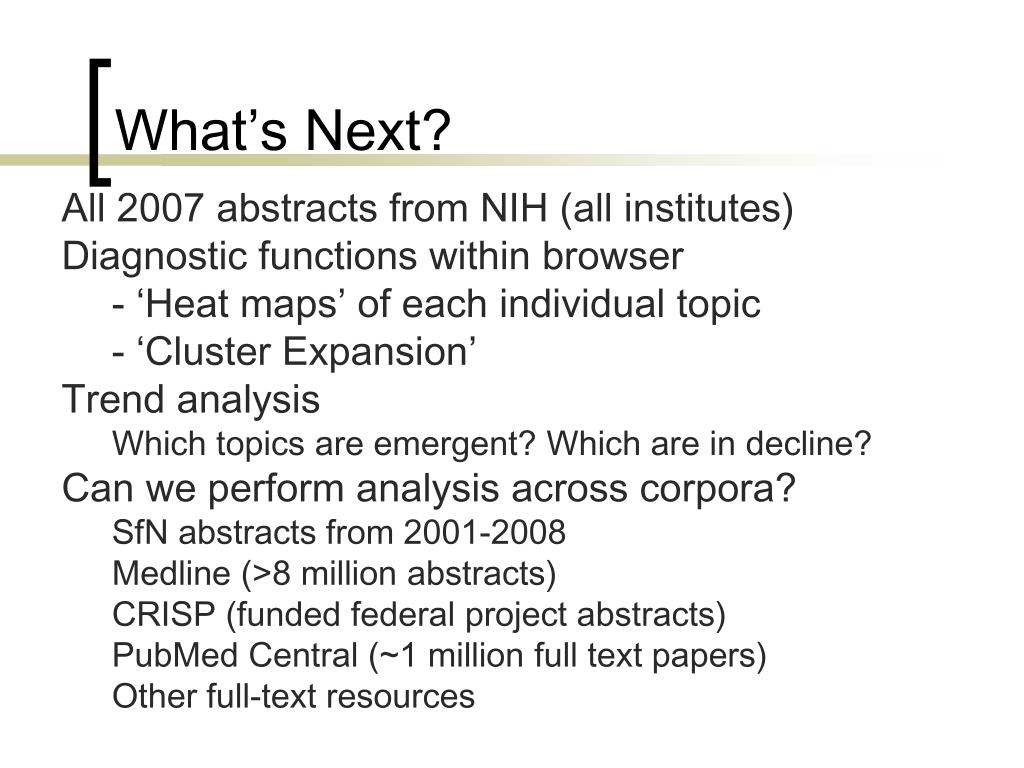 What’s Next?

All 2007 abstracts from NIH (all institutes)
Diagnostic functions within browser
- ‘Heat maps’ of each individual topic
- ‘Cluster Expansion’
Trend analysis
Which topics are emergent? Which are in decline?
Can we perform analysis across corpora?
SfN abstracts from 2001-2008
Medline (>8 million abstracts)
CRISP (funded federal project abstracts)
PubMed Central (~1 million full text papers)
Other full-text resources